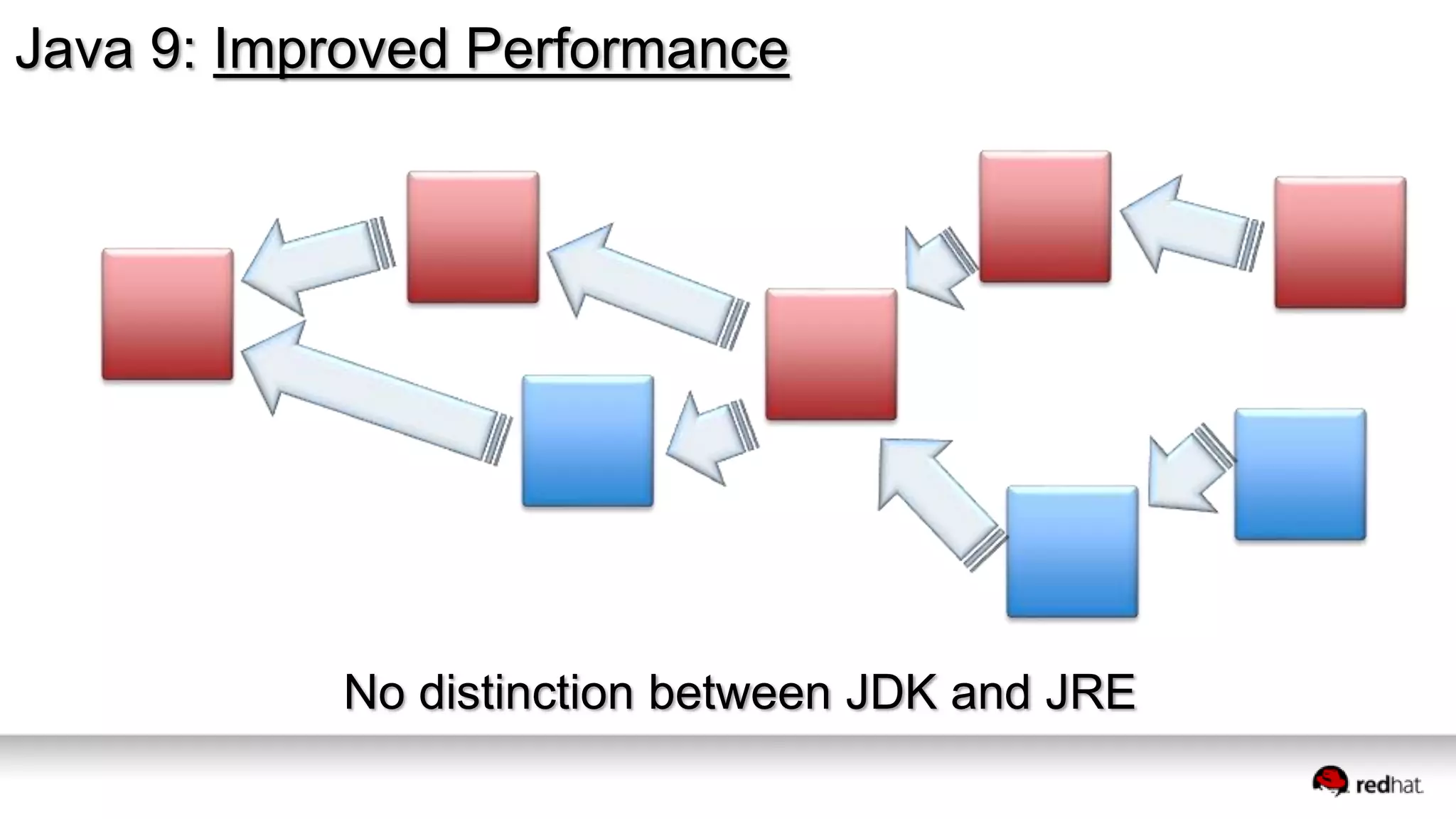 Java 9: Improved Performance

No distinction between JDK and JRE

redhat.